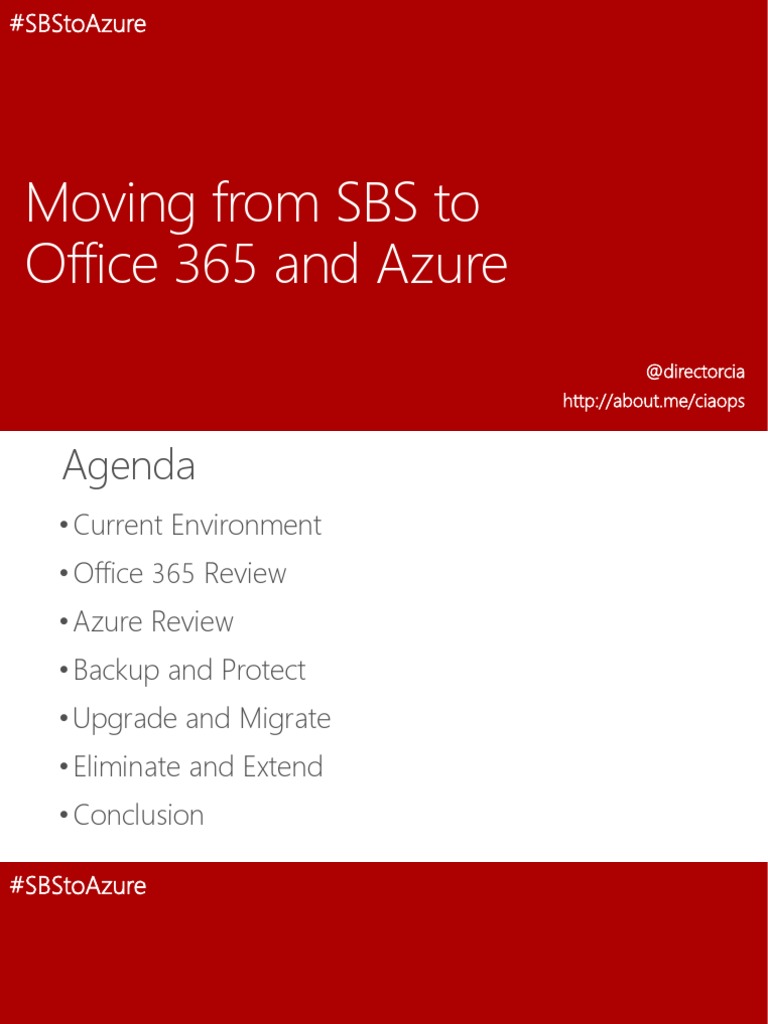 #SBStoAzure

Moving from SBS to Office 365 and Azure

@directorcia
http://about.me/ciaops

Agenda

• Current Environment
• Office 365 Review
• Azure Review
• Backup and Protect
• Upgrade and Migrate
• Eliminate and Extend
• Conclusion

#SBStoAzure